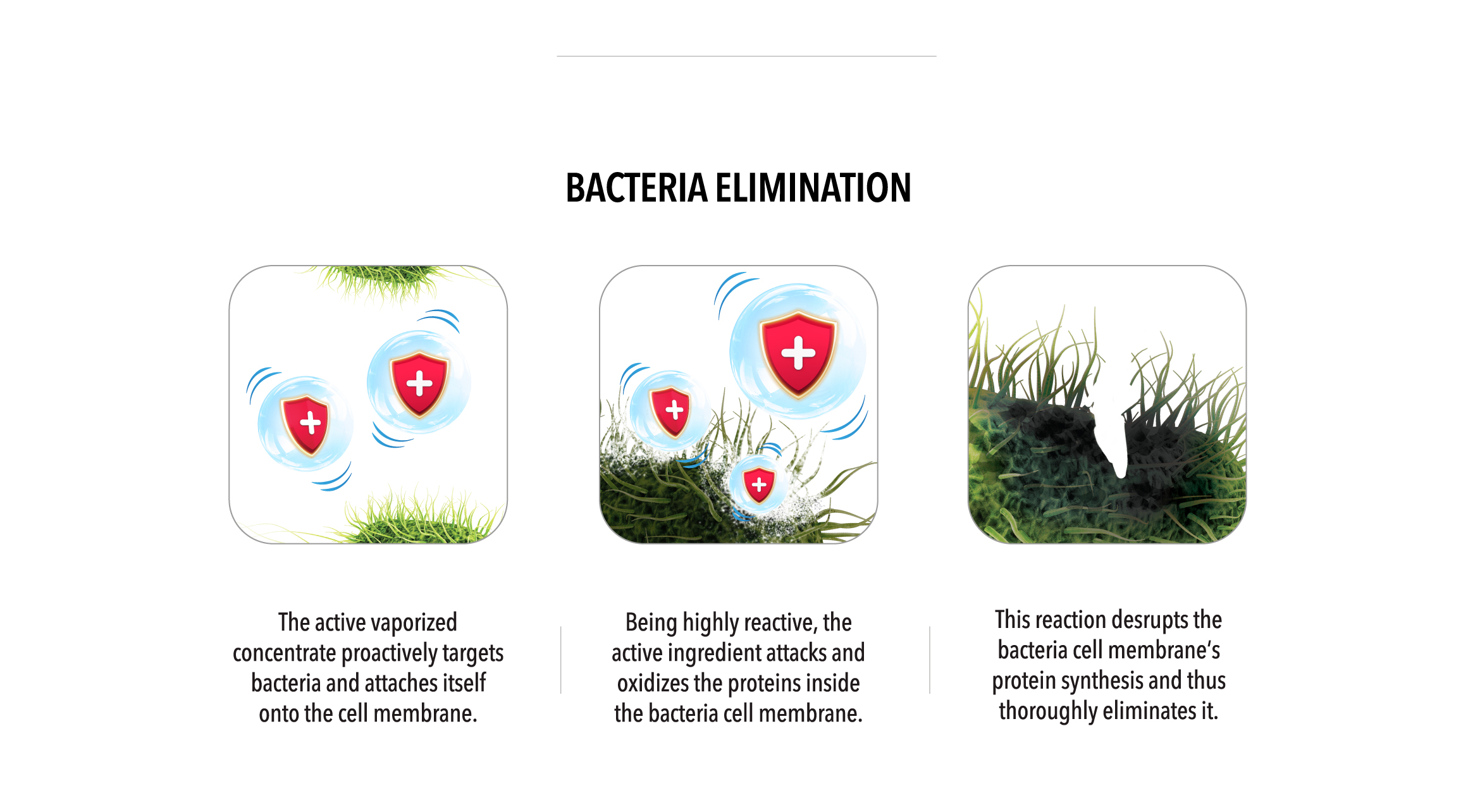 BACTERIA ELIMINATION

The active vaporized concentrate proactively targets bacteria and attaches itself onto the cell membrane.

Being highly reactive, the active ingredient attacks and oxidizes the proteins inside the bacteria cell membrane.

This reaction desrupts the bacteria cell membrane's protein synthesis and thus thoroughly eliminates it.